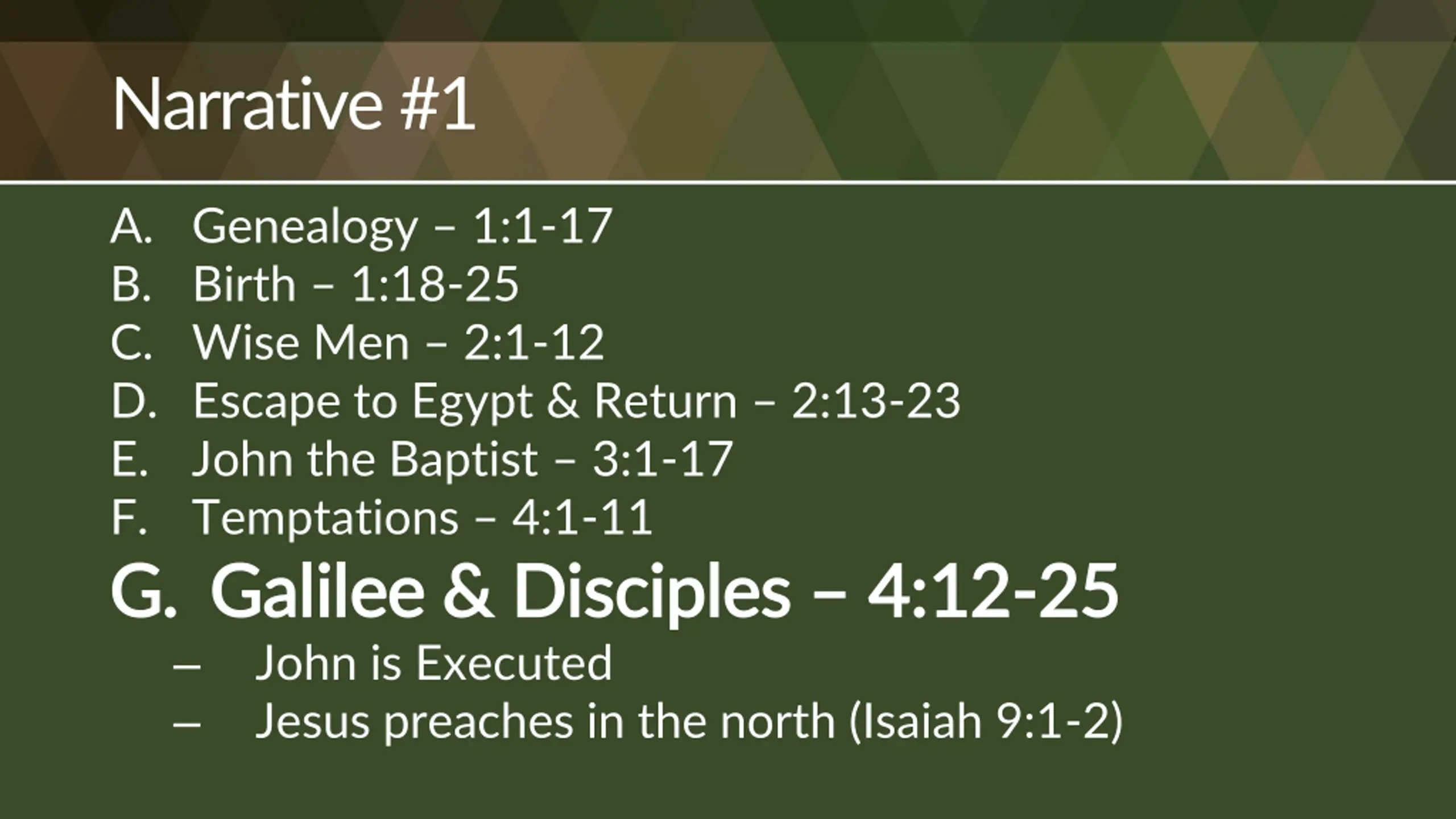 Narrative #1

A. Genealogy – 1:1-17
B. Birth – 1:18-25
C. Wise Men – 2:1-12
D. Escape to Egypt & Return – 2:13-23
E. John the Baptist – 3:1-17
F. Temptations – 4:1-11
G. Galilee & Disciples – 4:12-25
– John is Executed
– Jesus preaches in the north (Isaiah 9:1-2)